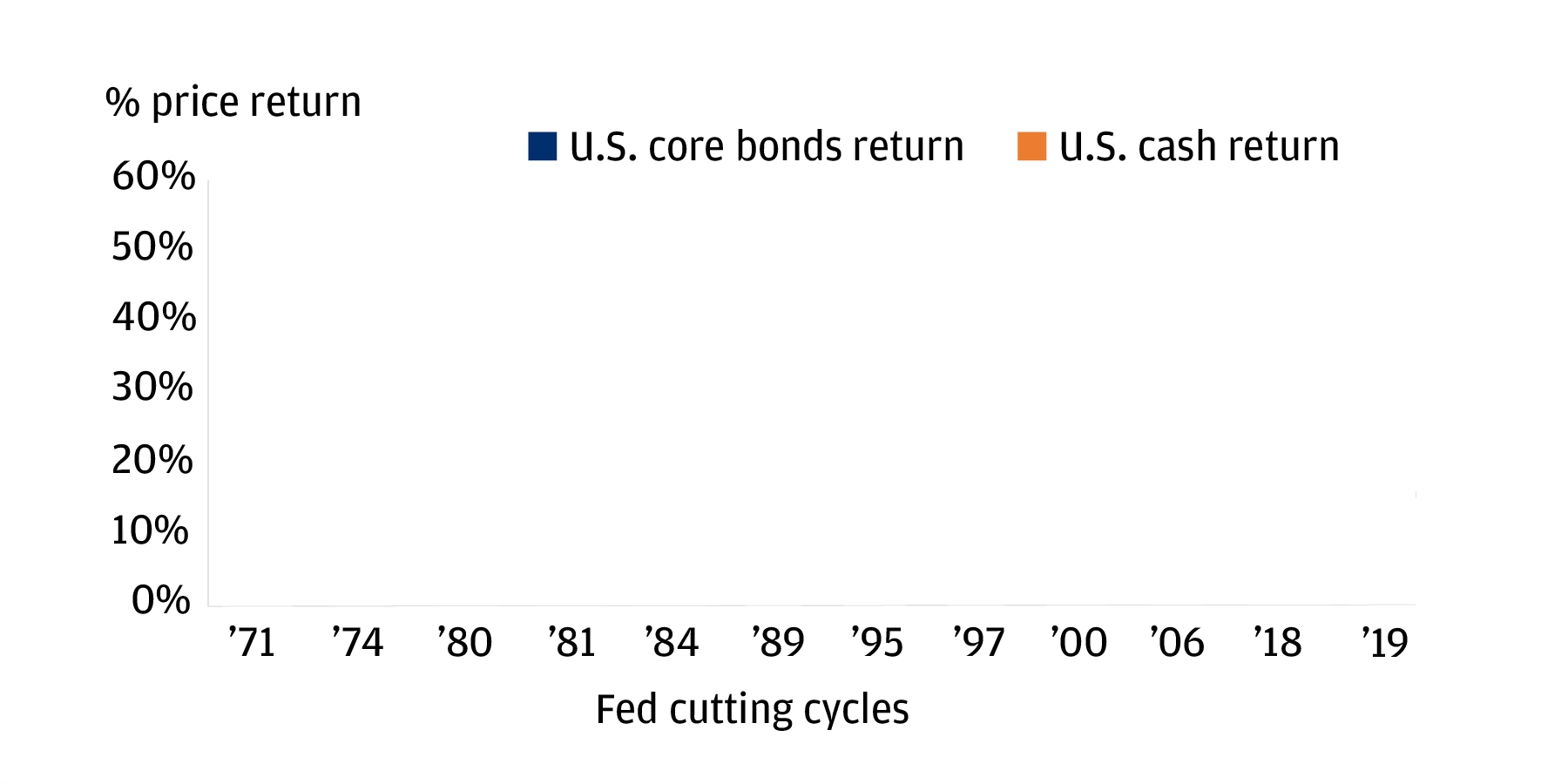 % price return

U.S. core bonds return U.S. cash return

60%
50%
40%
30%
20%
10%
0%

’71 ’74 ’80 ’81 ’84 ’89 ’95 ’97 ’00 ’06 ’18 ’19

Fed cutting cycles